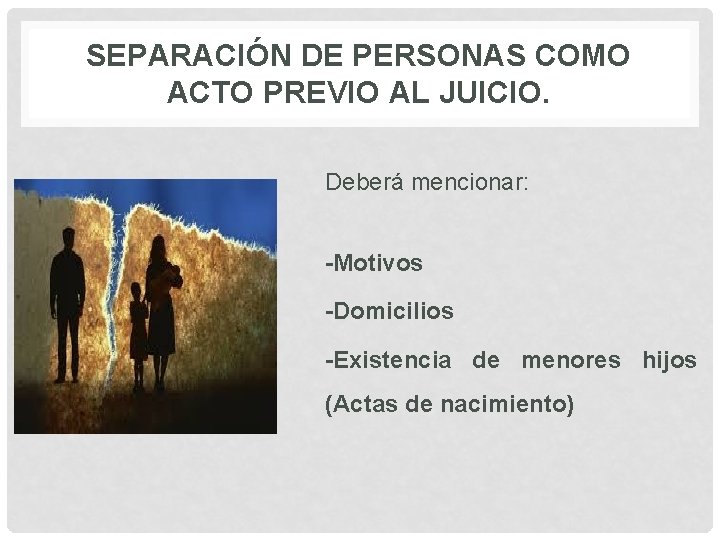 SEPARACIÓN DE PERSONAS COMO ACTO PREVIO AL JUICIO.

Deberá mencionar:

-Motivos

-Domicilios

-Existencia de menores hijos (Actas de nacimiento)